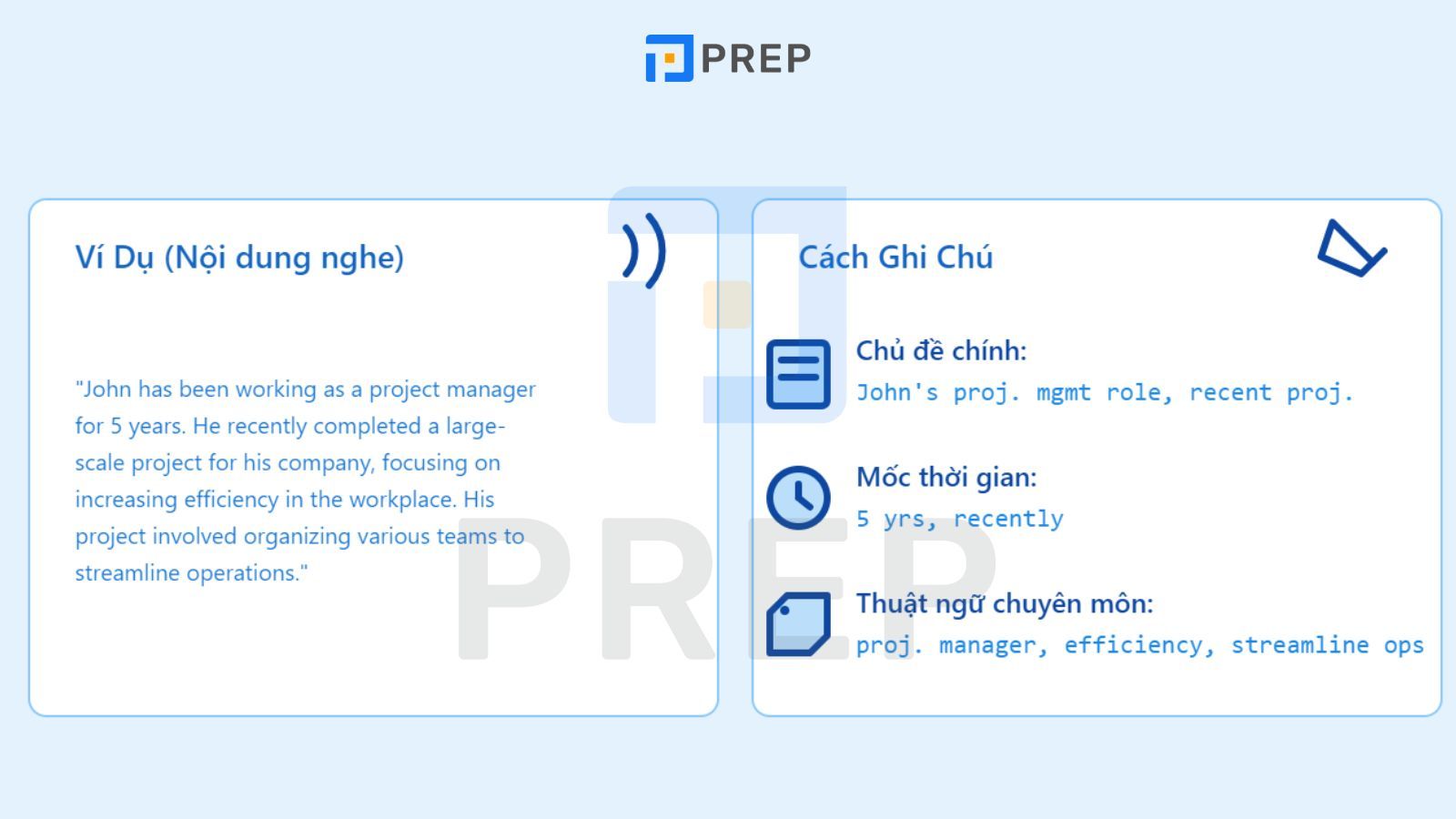 PREP

Ví Dụ (Nội dung nghe)

"John has been working as a project manager for 5 years. He recently completed a large-scale project for his company, focusing on increasing efficiency in the workplace. His project involved organizing various teams to streamline operations."

Cách Ghi Chú

Chủ đề chính:
John's proj. mgmt role, recent proj.

Mốc thời gian:
5 yrs, recently

Thuật ngữ chuyên môn:
proj. manager, efficiency, streamline ops

PREP